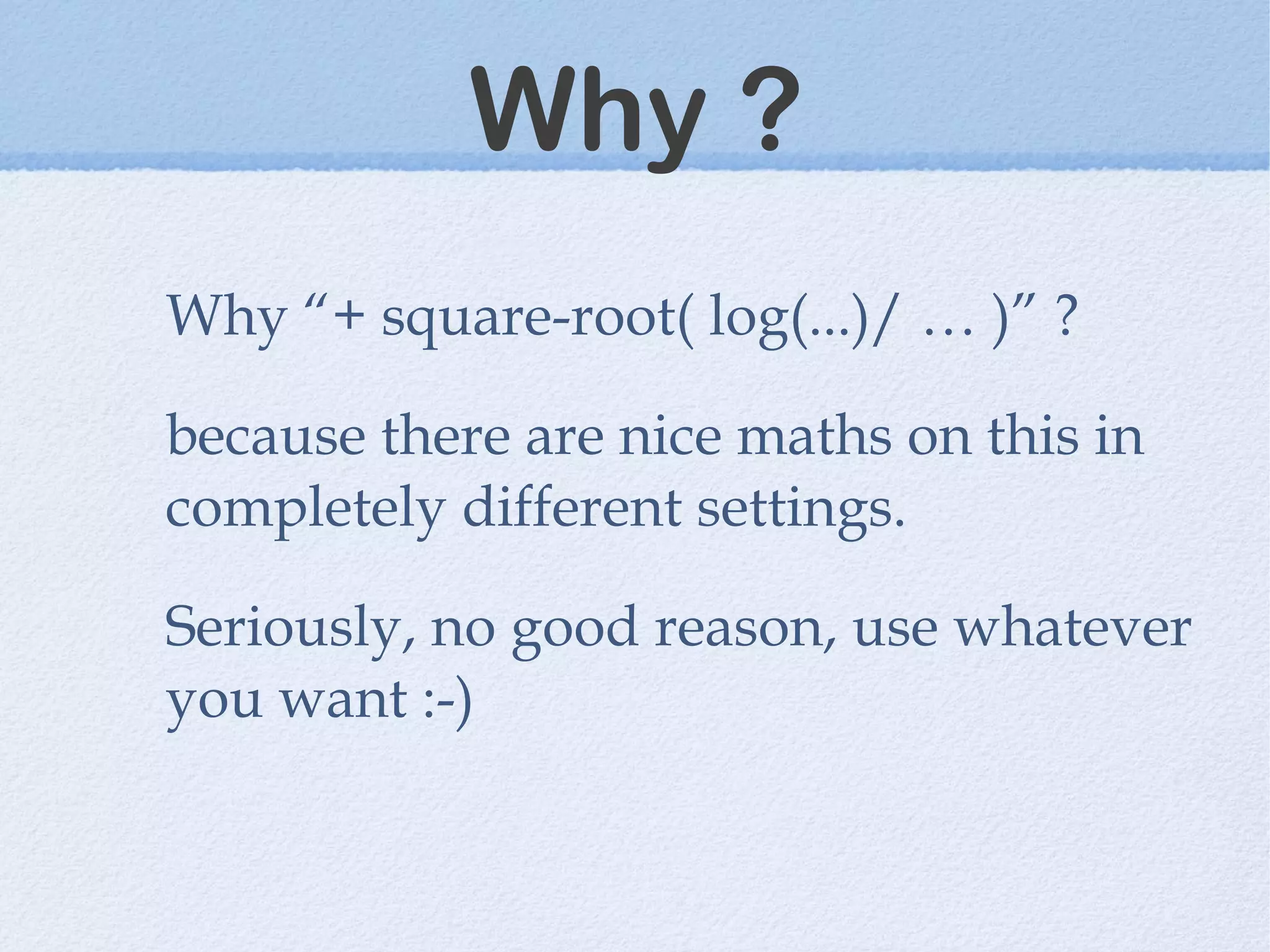 Why ?

Why “+ square-root( log(...)/ … )” ?

because there are nice maths on this in completely different settings.

Seriously, no good reason, use whatever you want :-)